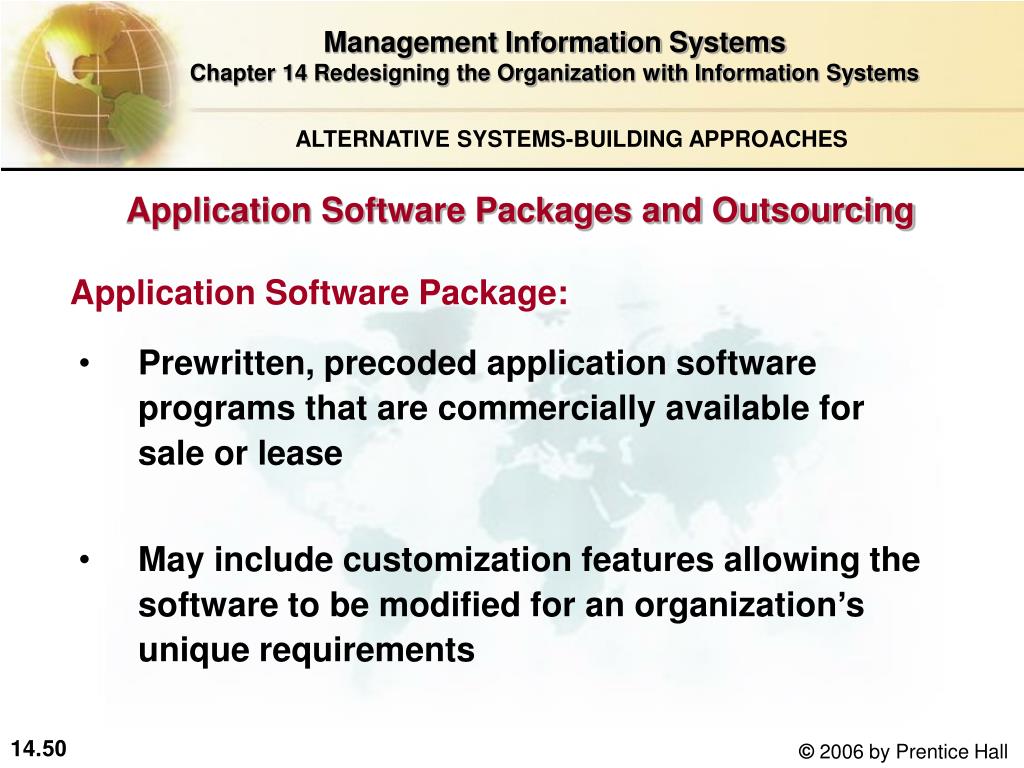 Management Information Systems
Chapter 14 Redesigning the Organization with Information Systems

ALTERNATIVE SYSTEMS-BUILDING APPROACHES

Application Software Packages and Outsourcing

Application Software Package:

• Prewritten, precoded application software programs that are commercially available for sale or lease

• May include customization features allowing the software to be modified for an organization’s unique requirements

14.50

© 2006 by Prentice Hall